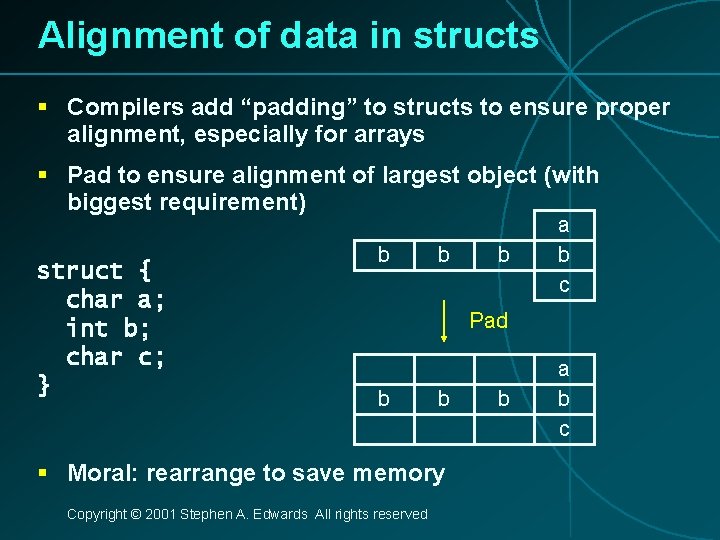 Alignment of data in structs

▪ Compilers add “padding” to structs to ensure proper alignment, especially for arrays

▪ Pad to ensure alignment of largest object (with biggest requirement)

struct {
  char a;
  int b;
  char c;
}

| | | | a |
|---|---|---|---|
| b | b | b | b |
| | | | c |

Pad

| | | | a |
|---|---|---|---|
| b | b | b | b |
| | | | c |

▪ Moral: rearrange to save memory

Copyright © 2001 Stephen A. Edwards All rights reserved